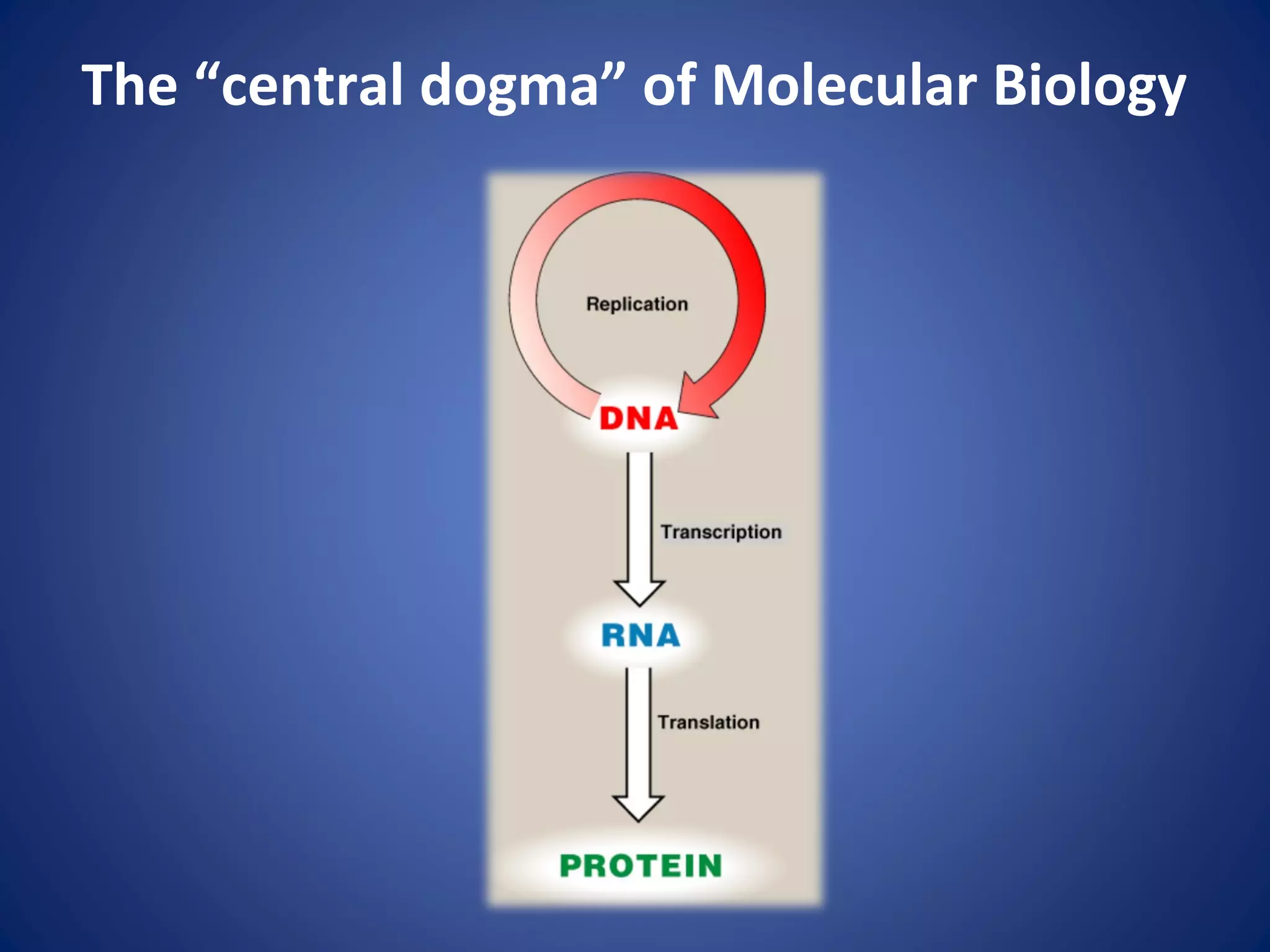 The “central dogma” of Molecular Biology

Replication

DNA

Transcription

RNA

Translation

PROTEIN